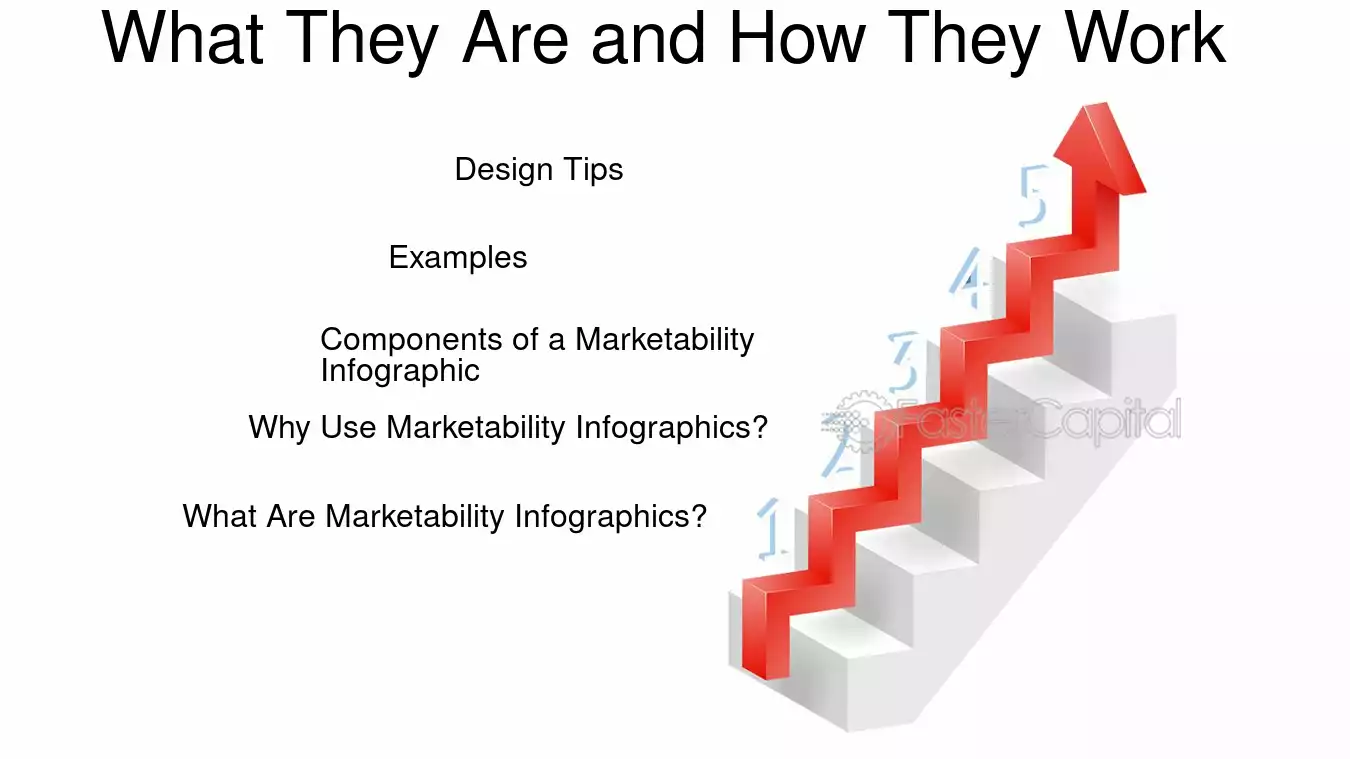 What They Are and How They Work

Design Tips

Examples

Components of a Marketability Infographic

Why Use Marketability Infographics?

What Are Marketability Infographics?

5

4

3

2

1

FasterCapital